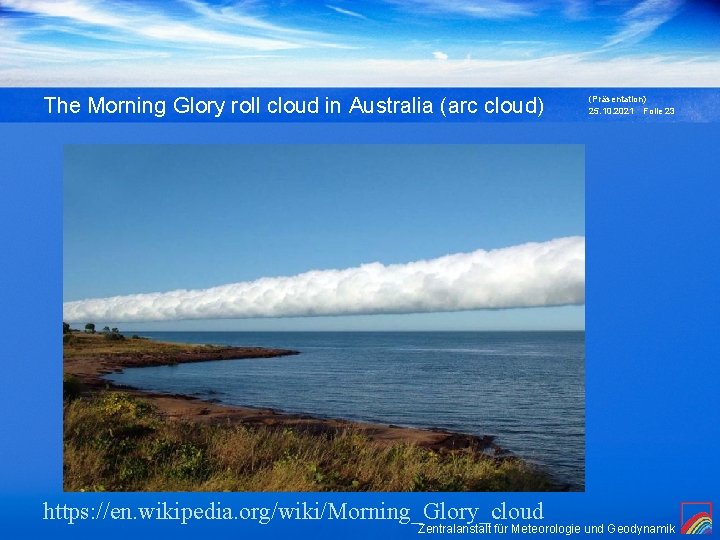 The Morning Glory roll cloud in Australia (arc cloud)

(Präsentation)
25.10.2021 Folie 23

https://en.wikipedia.org/wiki/Morning_Glory_cloud

Zentralanstalt für Meteorologie und Geodynamik